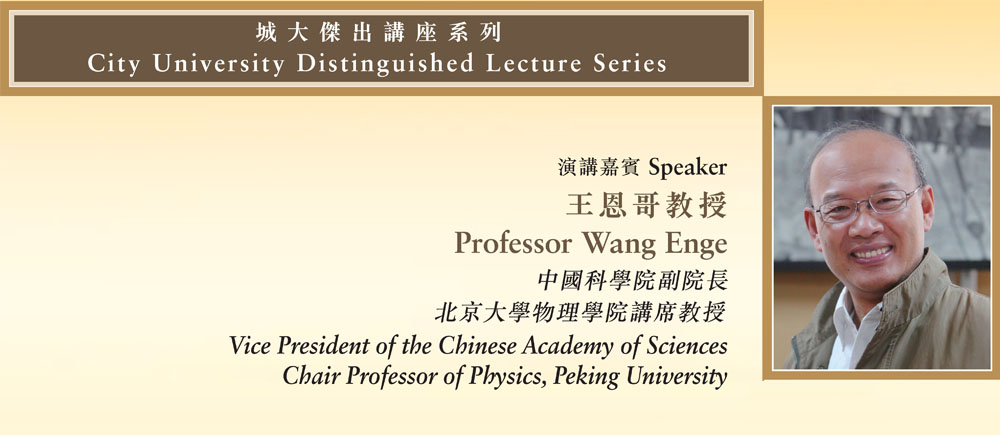 城大傑出講座系列
City University Distinguished Lecture Series

演講嘉賓 Speaker
王恩哥教授
Professor Wang Enge
中國科學院副院長
北京大學物理學院講席教授
Vice President of the Chinese Academy of Sciences
Chair Professor of Physics, Peking University